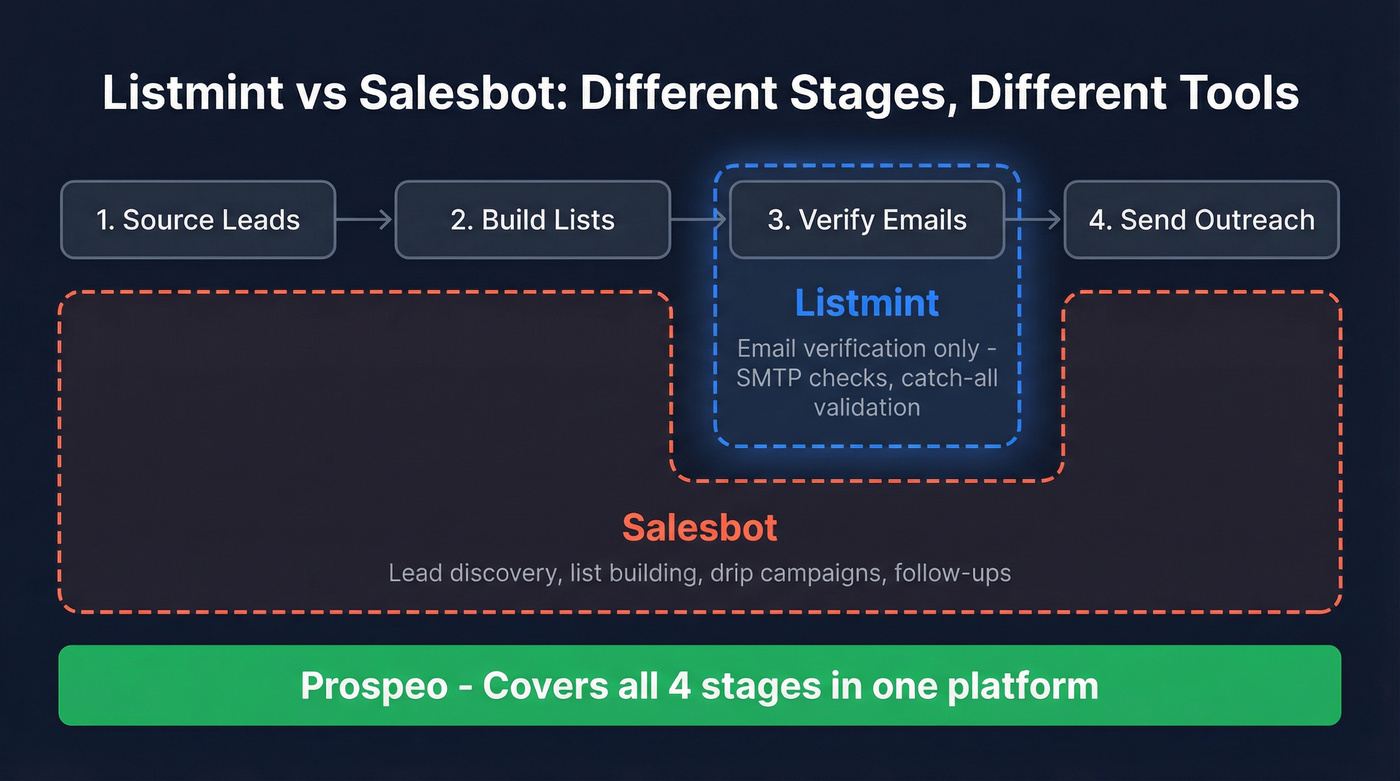 Listmint vs Salesbot: Different Stages, Different Tools

1. Source Leads

2. Build Lists

3. Verify Emails

4. Send Outreach

Listmint

Email verification only - SMTP checks, catch-all validation

Salesbot

Lead discovery, list building, drip campaigns, follow-ups

Prospeo - Covers all 4 stages in one platform